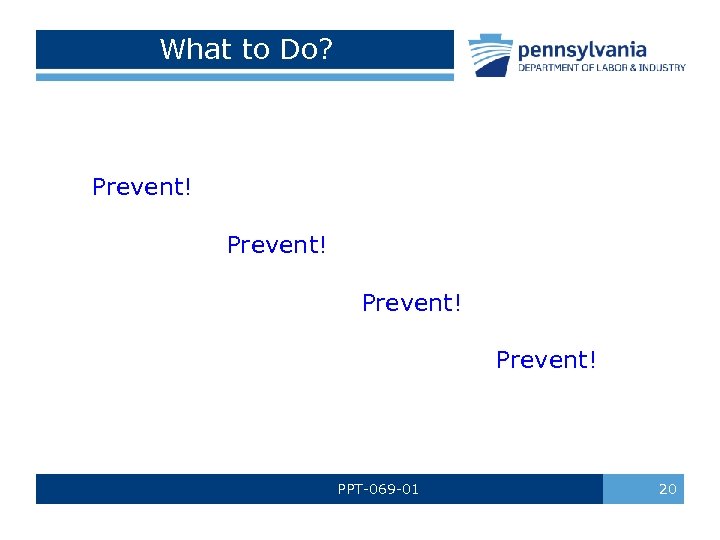 What to Do?

pennsylvania
DEPARTMENT OF LABOR & INDUSTRY

Prevent!

Prevent!

Prevent!

Prevent!

PPT-069-01

20